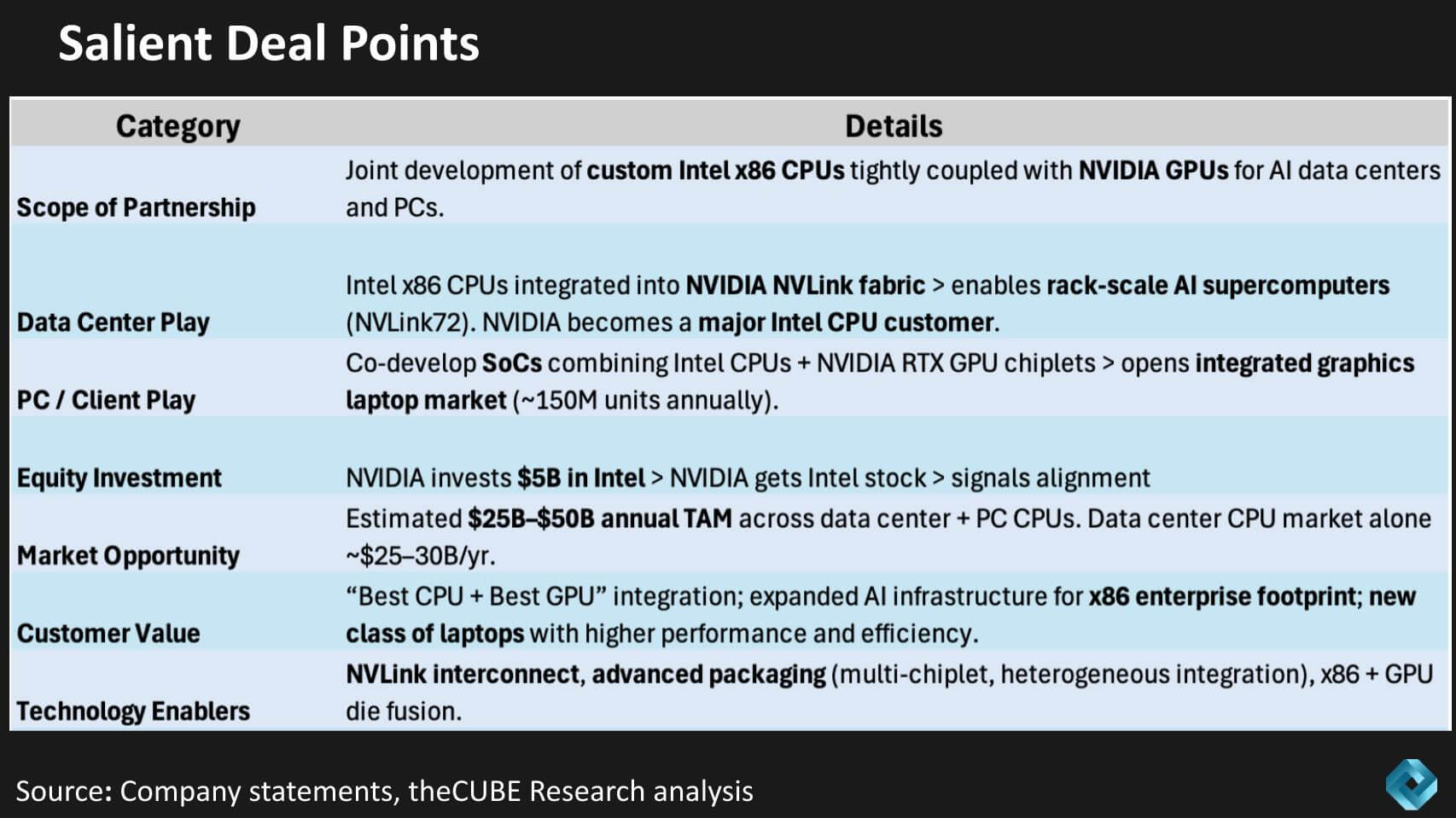 Salient Deal Points

| Category | Details |
|---|---|
| Scope of Partnership | Joint development of custom Intel x86 CPUs tightly coupled with NVIDIA GPUs for AI data centers and PCs. |
| Data Center Play | Intel x86 CPUs integrated into NVIDIA NVLink fabric > enables rack-scale AI supercomputers (NVLink72). NVIDIA becomes a major Intel CPU customer. |
| PC / Client Play | Co-develop SoCs combining Intel CPUs + NVIDIA RTX GPU chiplets > opens integrated graphics laptop market (~150M units annually). |
| Equity Investment | NVIDIA invests \$5B in Intel > NVIDIA gets Intel stock > signals alignment |
| Market Opportunity | Estimated \$25B–\$50B annual TAM across data center + PC CPUs. Data center CPU market alone ~\$25–30B/yr. |
| Customer Value | “Best CPU + Best GPU” integration; expanded AI infrastructure for x86 enterprise footprint; new class of laptops with higher performance and efficiency. |
| Technology Enablers | NVLink interconnect, advanced packaging (multi-chiplet, heterogeneous integration), x86 + GPU die fusion. |

Source: Company statements, theCUBE Research analysis